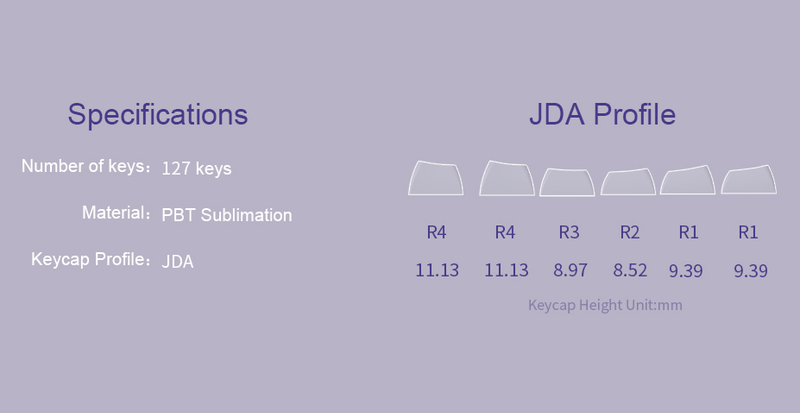 Specifications

Number of keys：127 keys

Material：PBT Sublimation

Keycap Profile：JDA

JDA Profile

| R4 | R4 | R3 | R2 | R1 | R1 |
|---|---|---|---|---|---|
| 11.13 | 11.13 | 8.97 | 8.52 | 9.39 | 9.39 |

Keycap Height Unit:mm